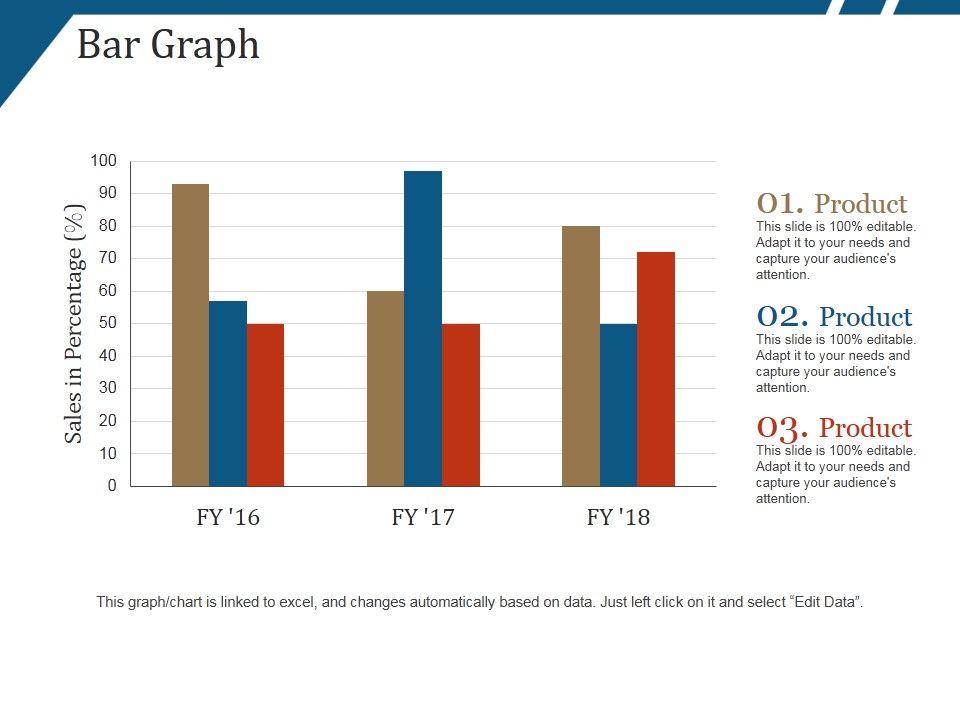 Bar Graph

Sales in Percentage (%)

100
90
80
70
60
50
40
30
20
10
0

FY '16
FY '17
FY '18

01. Product
This slide is 100% editable. Adapt it to your needs and capture your audience's attention.

02. Product
This slide is 100% editable. Adapt it to your needs and capture your audience's attention.

03. Product
This slide is 100% editable. Adapt it to your needs and capture your audience's attention.

This graph/chart is linked to excel, and changes automatically based on data. Just left click on it and select "Edit Data".